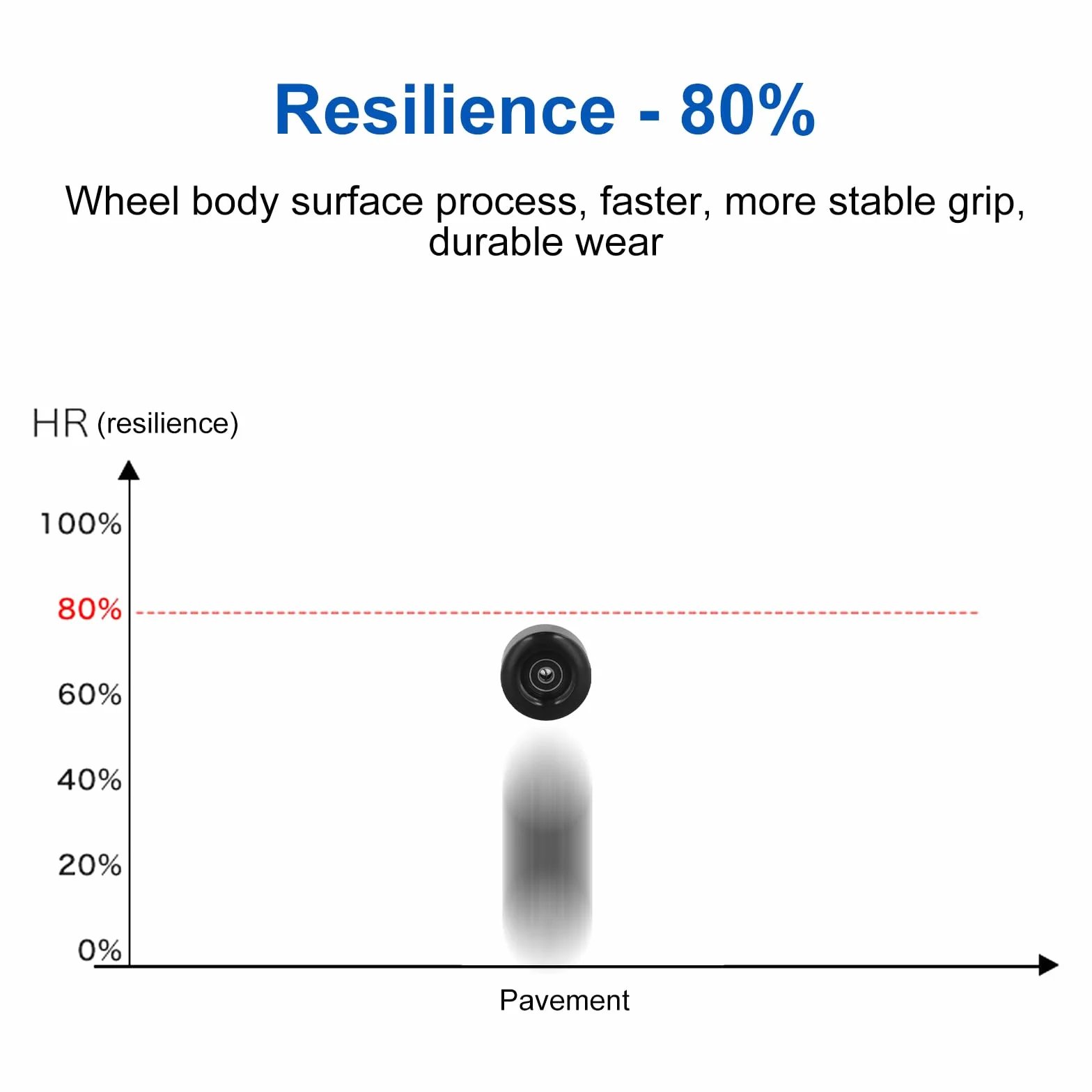 Resilience - 80%

Wheel body surface process, faster, more stable grip, durable wear

HR (resilience)

100%

80%

60%

40%

20%

0%

Pavement